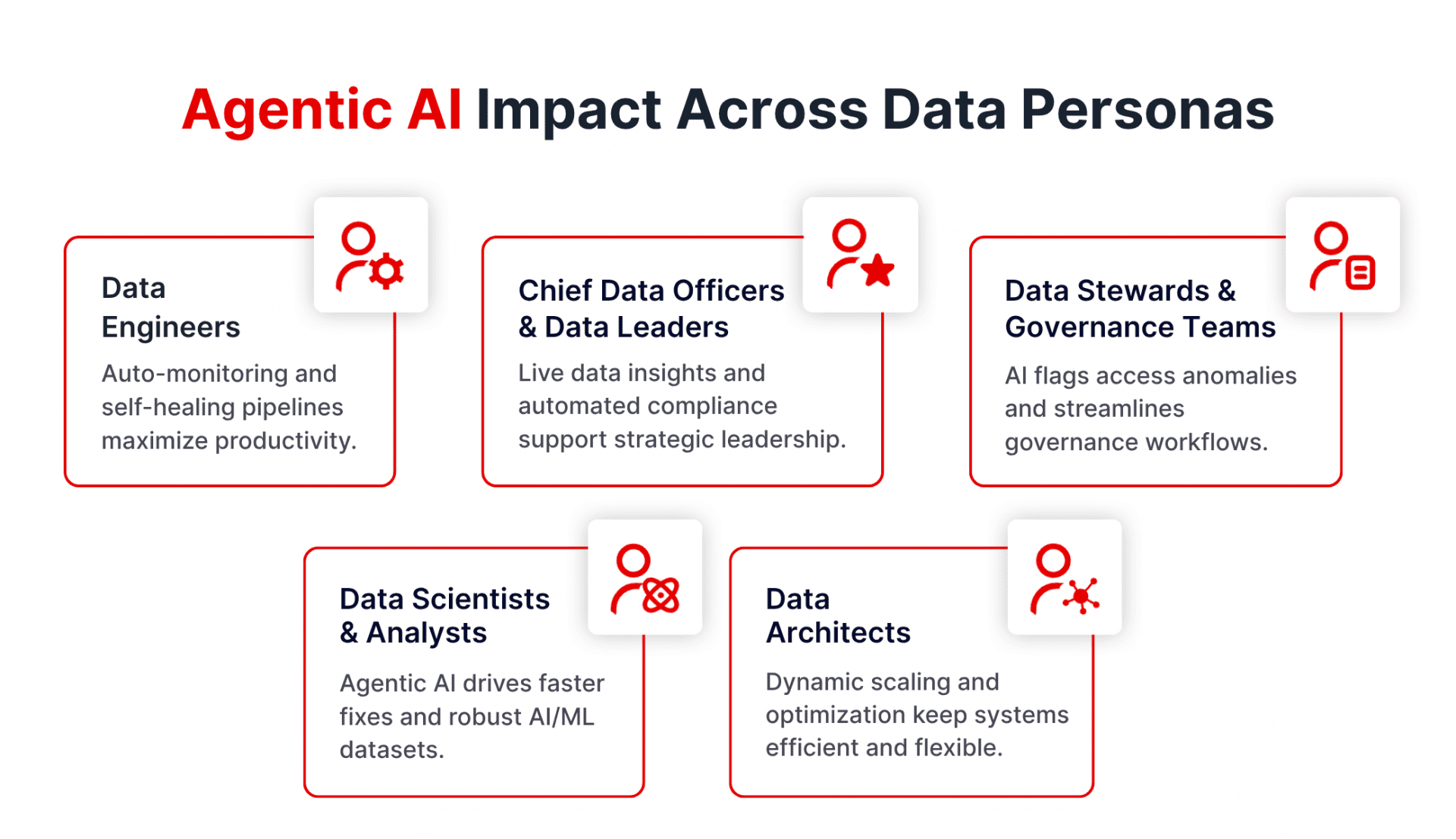 Agentic AI Impact Across Data Personas

Data Engineers

Auto-monitoring and self-healing pipelines maximize productivity.

Chief Data Officers & Data Leaders

Live data insights and automated compliance support strategic leadership.

Data Stewards & Governance Teams

AI flags access anomalies and streamlines governance workflows.

Data Scientists & Analysts

Agentic AI drives faster fixes and robust AI/ML datasets.

Data Architects

Dynamic scaling and optimization keep systems efficient and flexible.